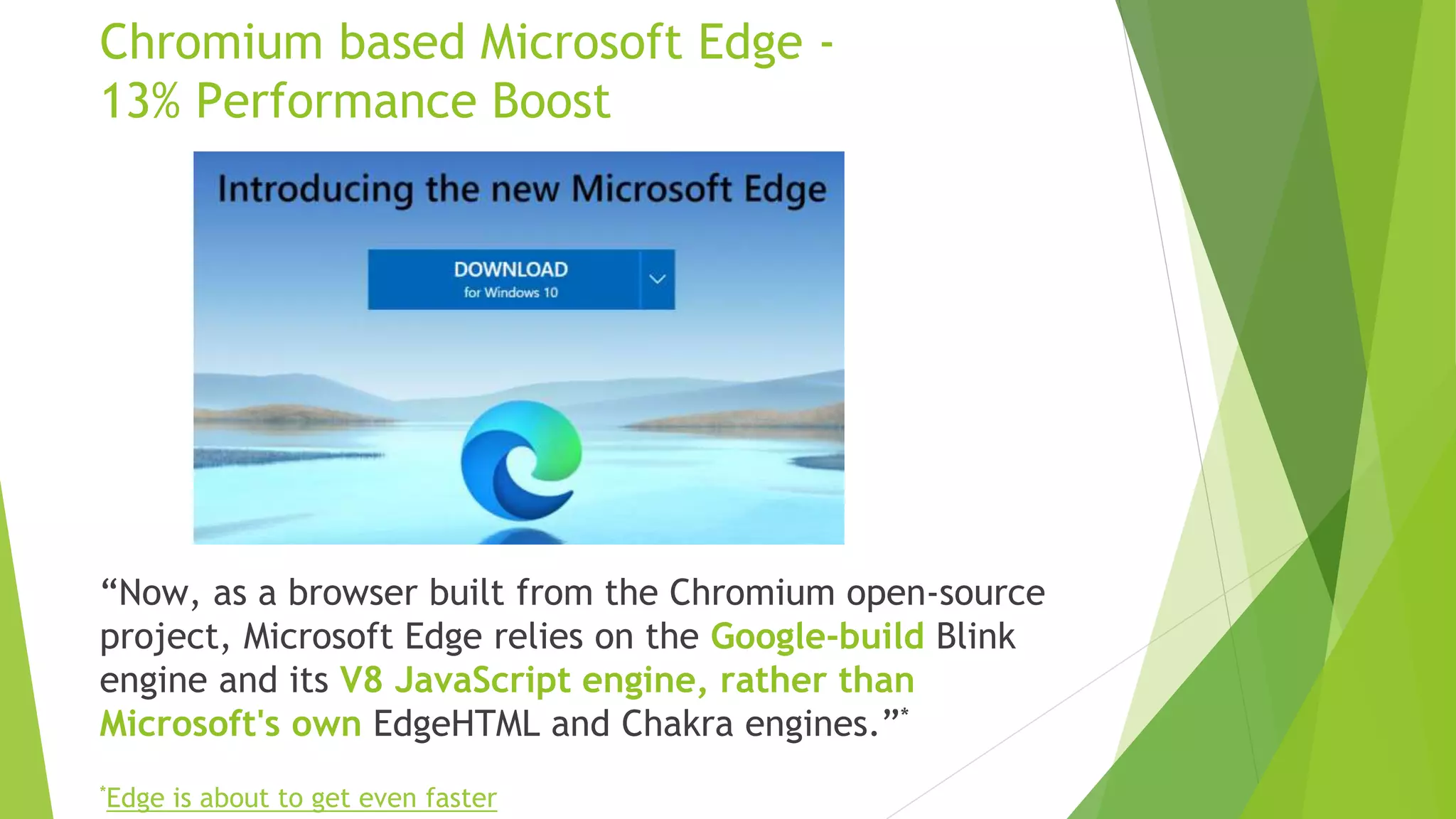 Chromium based Microsoft Edge - 13% Performance Boost

Introducing the new Microsoft Edge

DOWNLOAD
for Windows 10

“Now, as a browser built from the Chromium open-source project, Microsoft Edge relies on the Google-build Blink engine and its V8 JavaScript engine, rather than Microsoft's own EdgeHTML and Chakra engines.”*

*Edge is about to get even faster